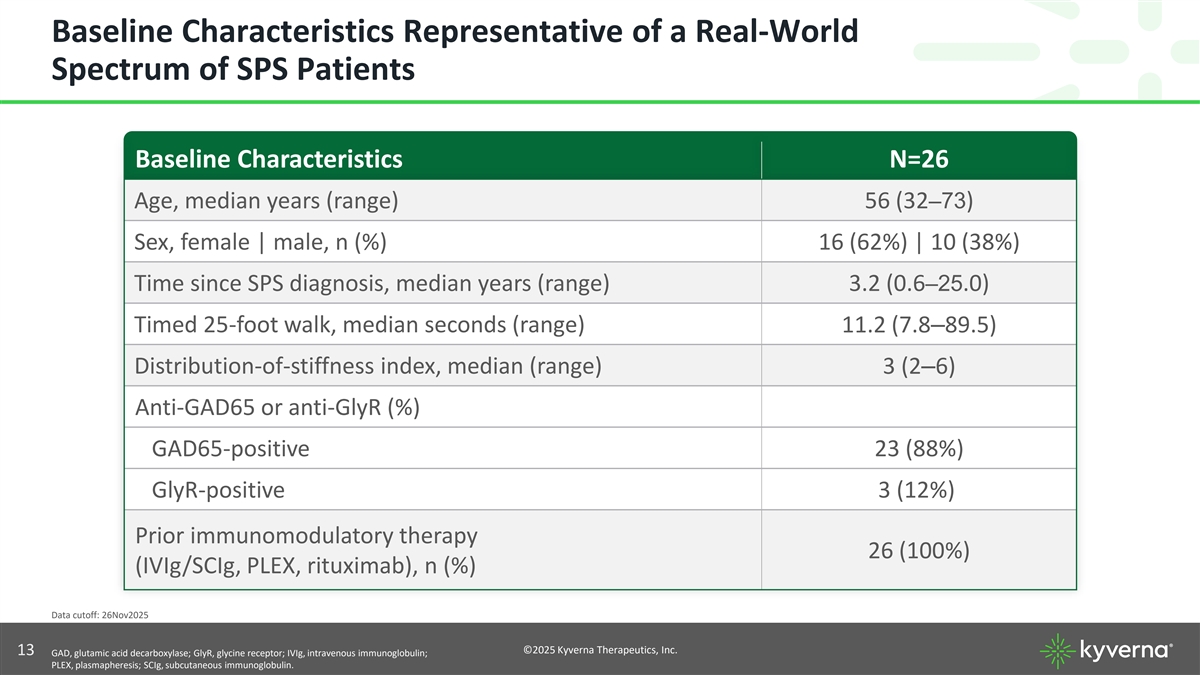 Baseline Characteristics Representative of a Real-World Spectrum of SPS Patients

| Baseline Characteristics | N=26 |
|---|---|
| Age, median years (range) | 56 (32–73) |
| Sex, female \| male, n (%) | 16 (62%) \| 10 (38%) |
| Time since SPS diagnosis, median years (range) | 3.2 (0.6–25.0) |
| Timed 25-foot walk, median seconds (range) | 11.2 (7.8–89.5) |
| Distribution-of-stiffness index, median (range) | 3 (2–6) |
| Anti-GAD65 or anti-GlyR (%) | |
| GAD65-positive | 23 (88%) |
| GlyR-positive | 3 (12%) |
| Prior immunomodulatory therapy (IVIg/SCIg, PLEX, rituximab), n (%) | 26 (100%) |

Data cutoff: 26Nov2025

13 GAD, glutamic acid decarboxylase; GlyR, glycine receptor; IVIg, intravenous immunoglobulin; PLEX, plasmapheresis; SCIg, subcutaneous immunoglobulin.

©2025 Kyverna Therapeutics, Inc.

kyverna®